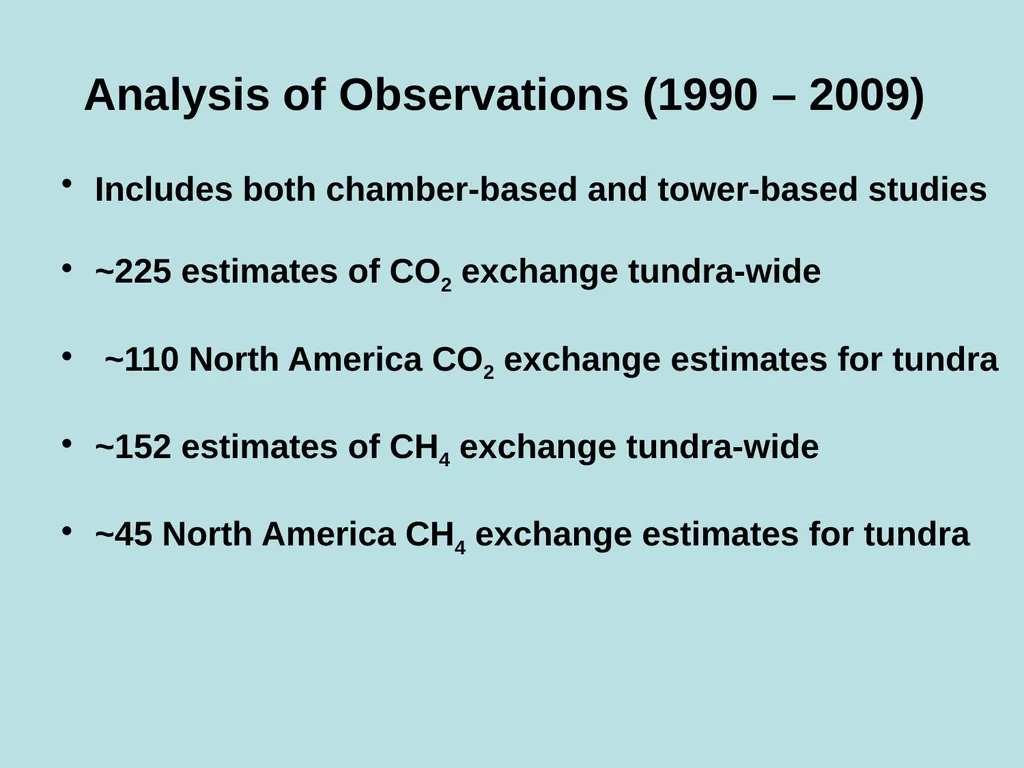 Analysis of Observations (1990 – 2009)

• Includes both chamber-based and tower-based studies

• ~225 estimates of $CO_2$ exchange tundra-wide

• ~110 North America $CO_2$ exchange estimates for tundra

• ~152 estimates of $CH_4$ exchange tundra-wide

• ~45 North America $CH_4$ exchange estimates for tundra